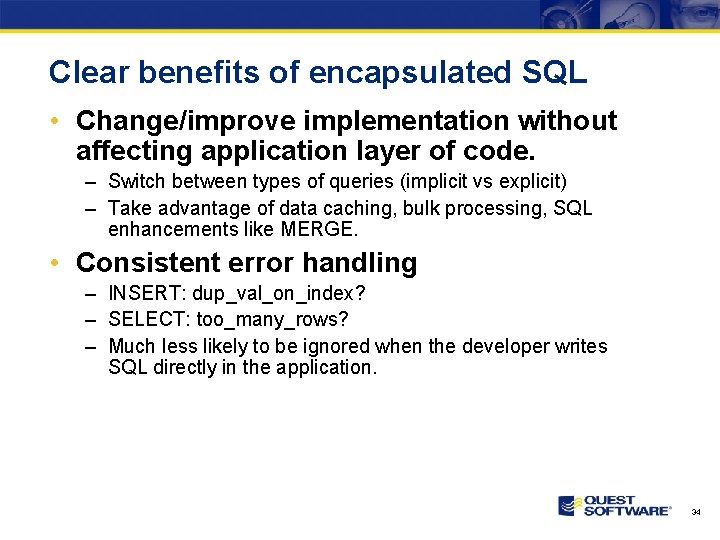 Clear benefits of encapsulated SQL

• Change/improve implementation without affecting application layer of code.
– Switch between types of queries (implicit vs explicit)
– Take advantage of data caching, bulk processing, SQL enhancements like MERGE.

• Consistent error handling
– INSERT: dup_val_on_index?
– SELECT: too_many_rows?
– Much less likely to be ignored when the developer writes SQL directly in the application.

QUEST SOFTWARE®

34